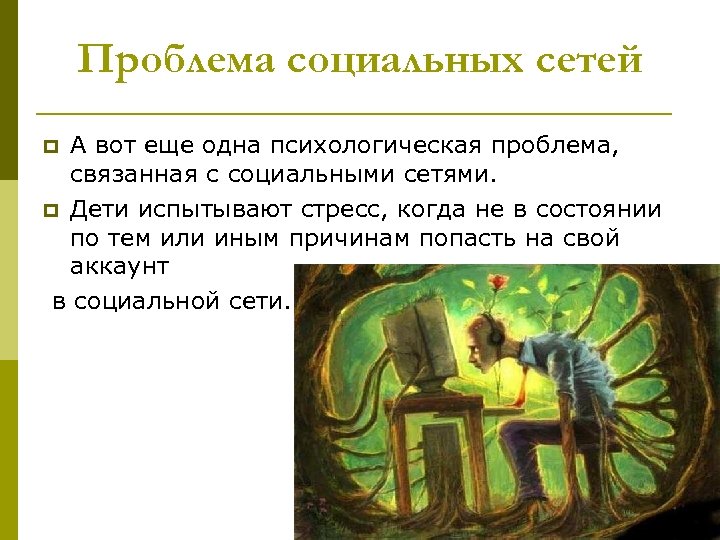 Проблема социальных сетей

А вот еще одна психологическая проблема, связанная с социальными сетями.

Дети испытывают стресс, когда не в состоянии по тем или иным причинам попасть на свой аккаунт в социальной сети.